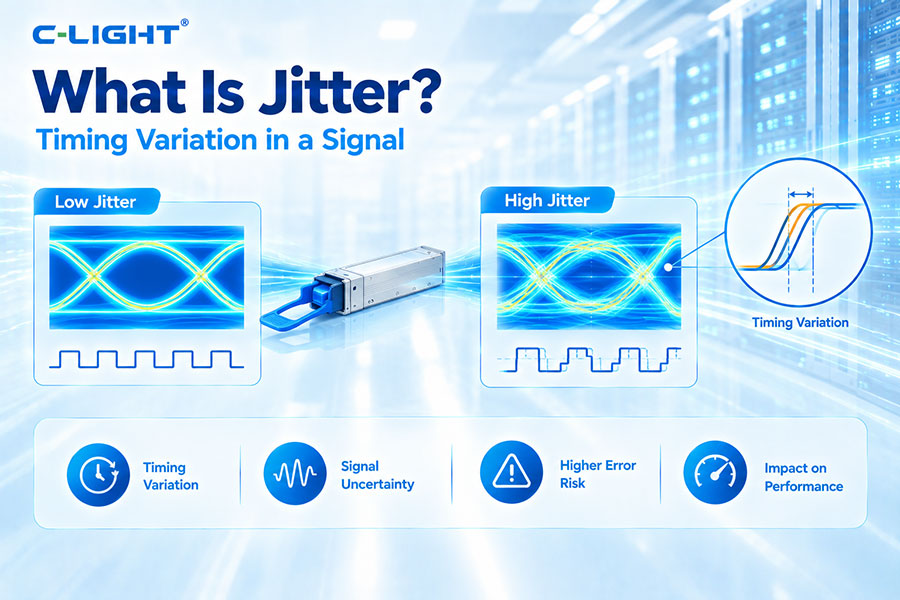 C-LIGHT®

What Is Jitter?

Timing Variation in a Signal

Low Jitter

High Jitter

Timing Variation

Timing Variation

Signal Uncertainty

Higher Error Risk

Impact on Performance